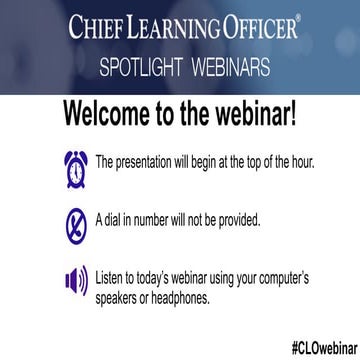 CHIEF LEARNING OFFICER®
SPOTLIGHT WEBINARS

Welcome to the webinar!

The presentation will begin at the top of the hour.

A dial in number will not be provided.

Listen to today's webinar using your computer's speakers or headphones.

#CLOwebinar